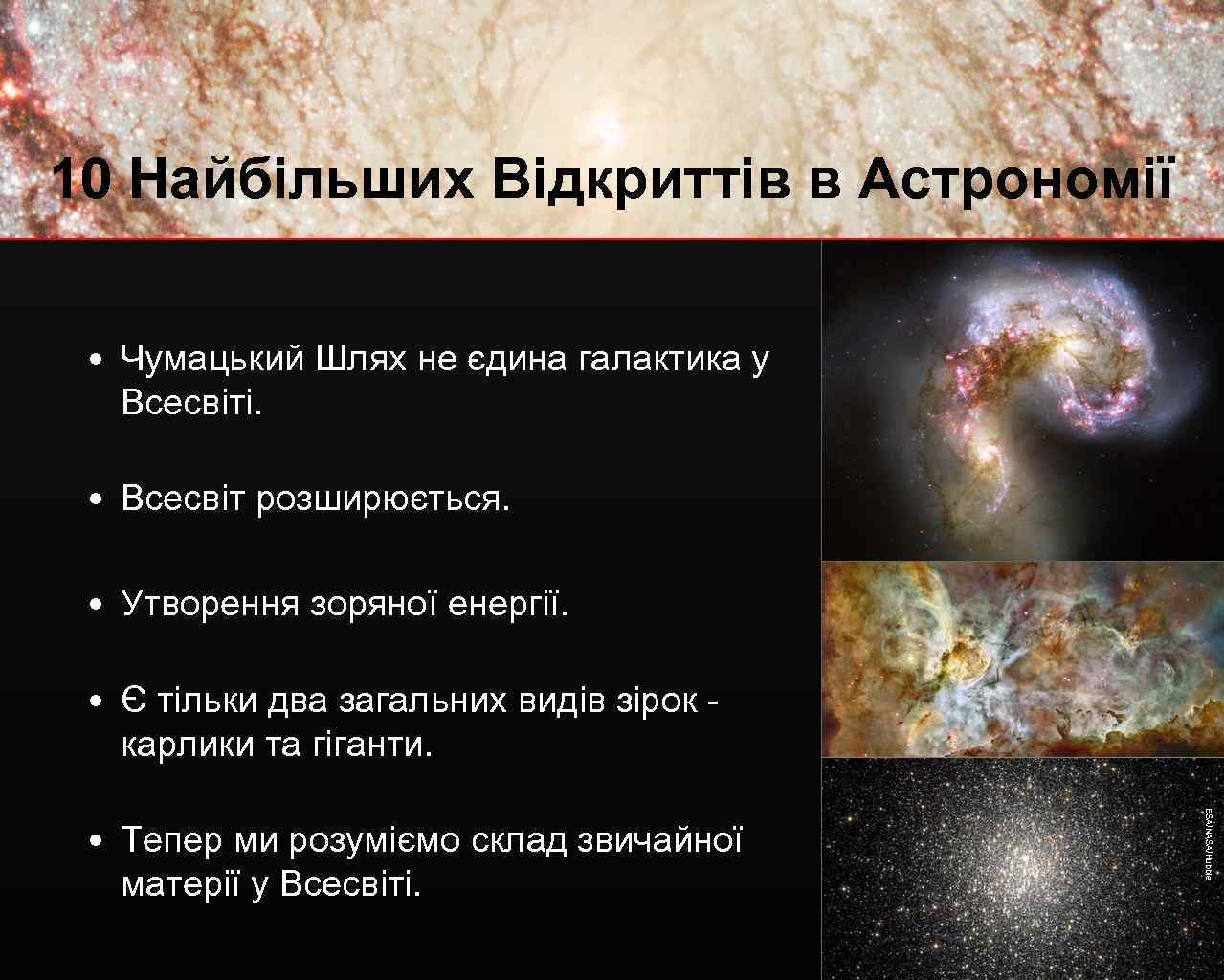 10 Найбільших Відкриттів в Астрономії

• Чумацький Шлях не єдина галактика у Всесвіті.

• Всесвіт розширюється.

• Утворення зоряної енергії.

• Є тільки два загальних видів зірок - карлики та гіганти.

• Тепер ми розуміємо склад звичайної матерії у Всесвіті.

ESA/NASA/Hubble